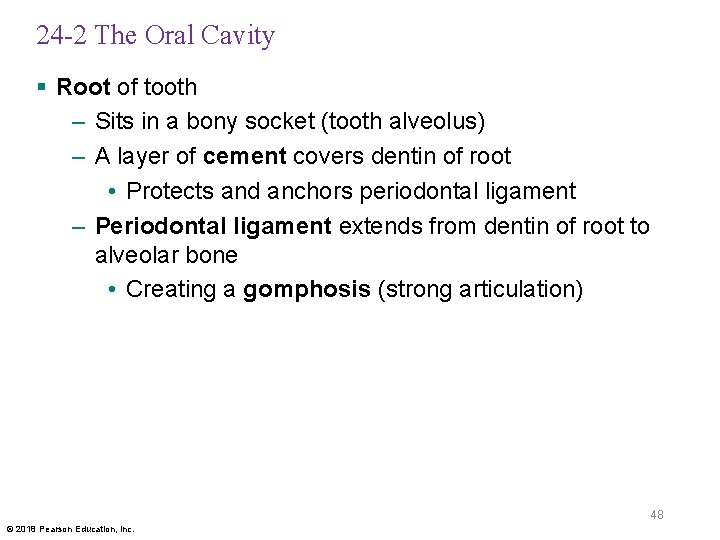 24-2 The Oral Cavity

▪ Root of tooth
– Sits in a bony socket (tooth alveolus)
– A layer of cement covers dentin of root
• Protects and anchors periodontal ligament
– Periodontal ligament extends from dentin of root to alveolar bone
• Creating a gomphosis (strong articulation)

48

© 2018 Pearson Education, Inc.